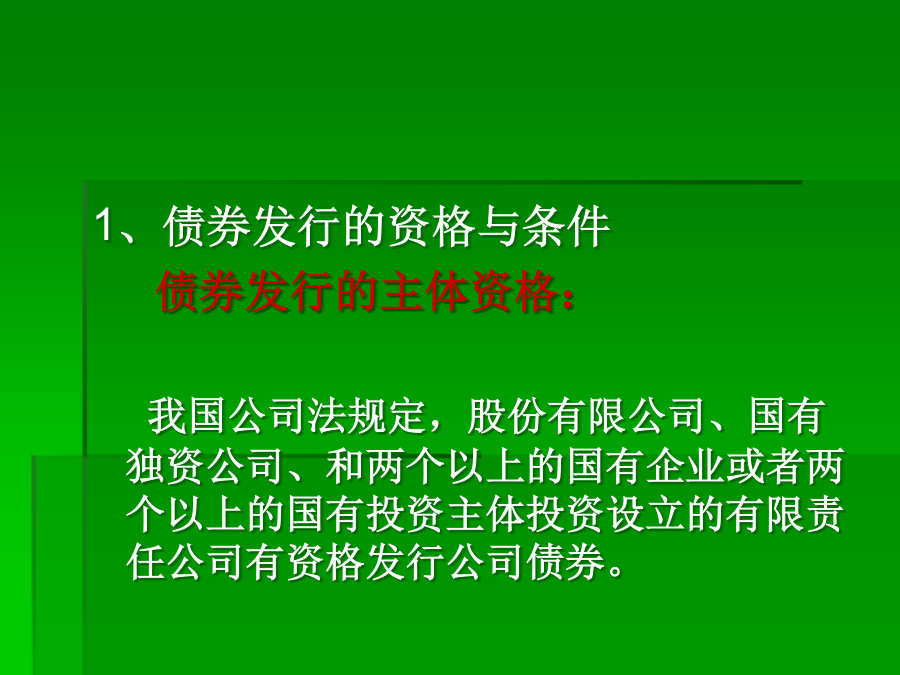 1、债券发行的资格与条件

债券发行的主体资格：

我国公司法规定，股份有限公司、国有独资公司、和两个以上的国有企业或者两个以上的国有投资主体投资设立的有限责任公司有资格发行公司债券。